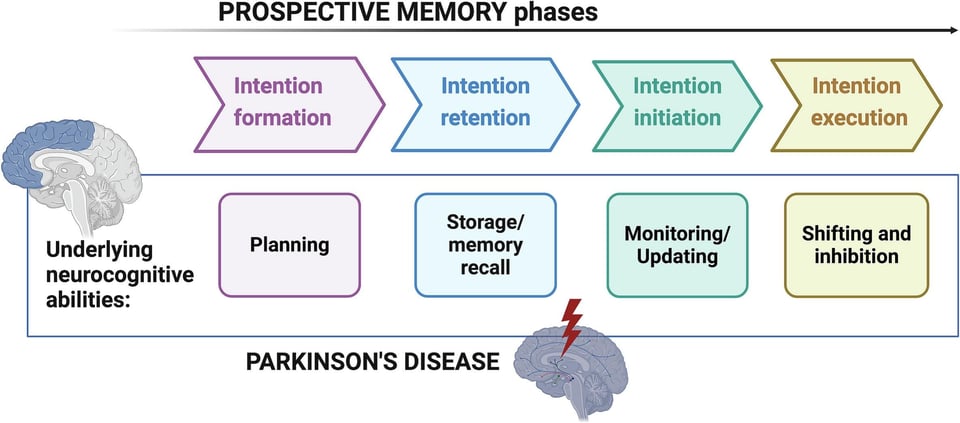 PROSPECTIVE MEMORY phases

Intention formation

Intention retention

Intention initiation

Intention execution

Underlying neurocognitive abilities:

Planning

Storage/ memory recall

Monitoring/ Updating

Shifting and inhibition

PARKINSON'S DISEASE